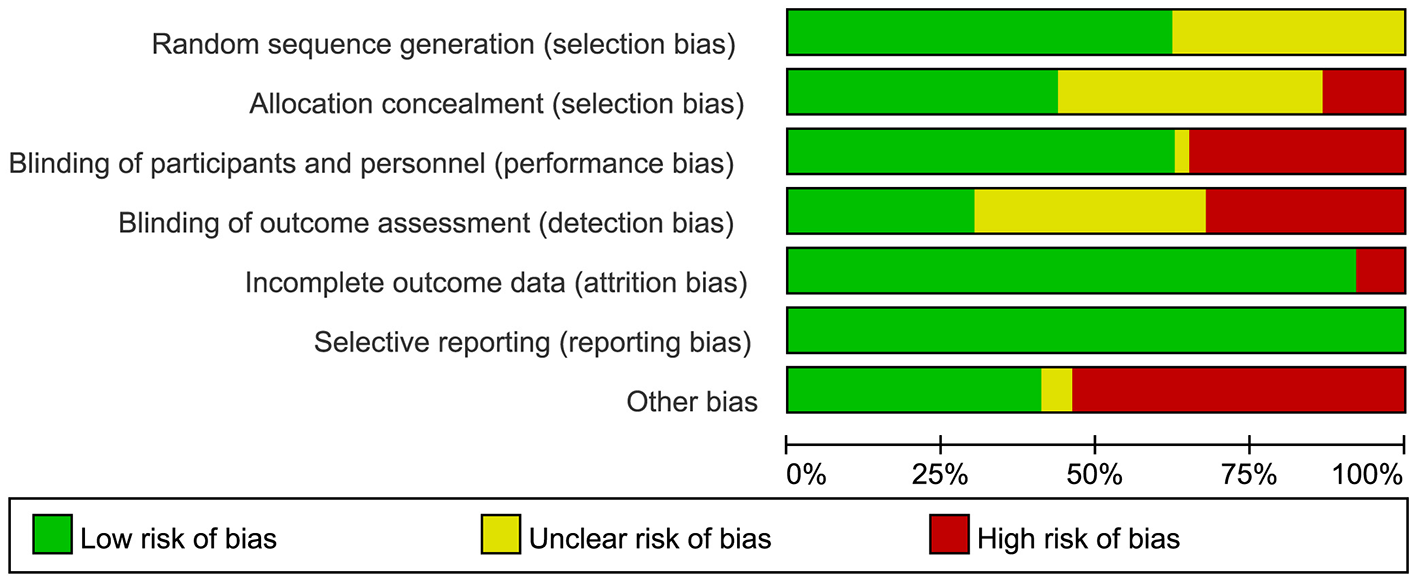 Random sequence generation (selection bias)
Allocation concealment (selection bias)
Blinding of participants and personnel (performance bias)
Blinding of outcome assessment (detection bias)
Incomplete outcome data (attrition bias)
Selective reporting (reporting bias)
Other bias

0%
25%
50%
75%
100%

Low risk of bias
Unclear risk of bias
High risk of bias